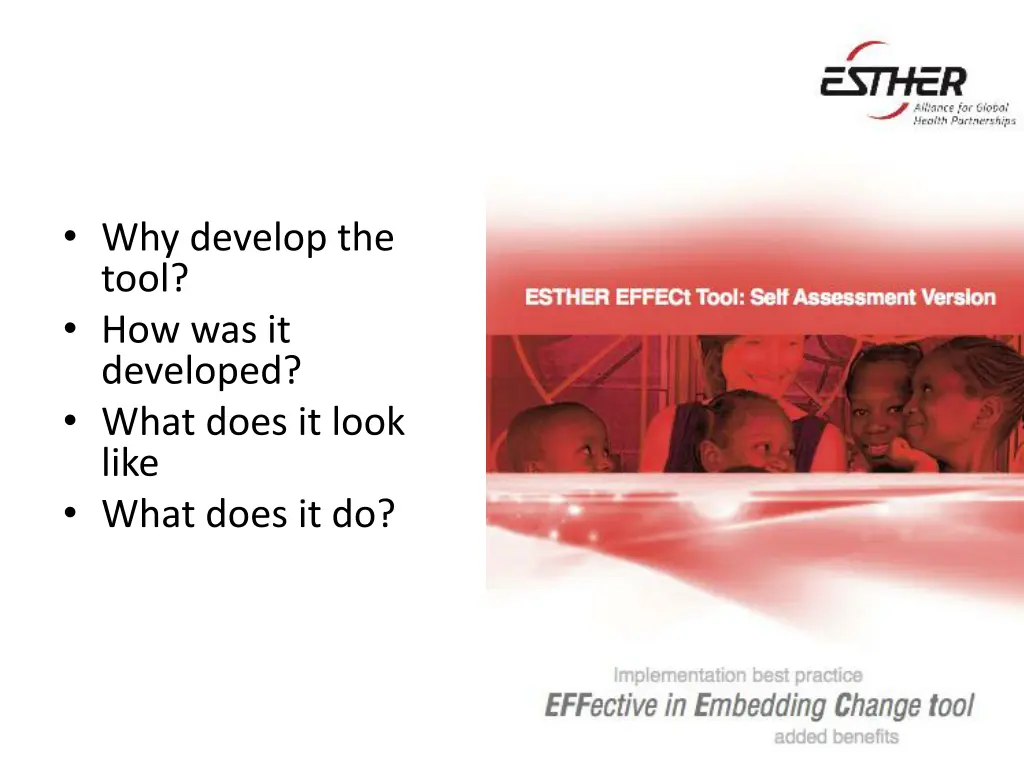 ESTHER
Alliance for Global Health Partnerships

• Why develop the tool?
• How was it developed?
• What does it look like
• What does it do?

ESTHER EFFECt Tool: Self Assessment Version

Implementation best practice
EFFective in Embedding Change tool
added benefits